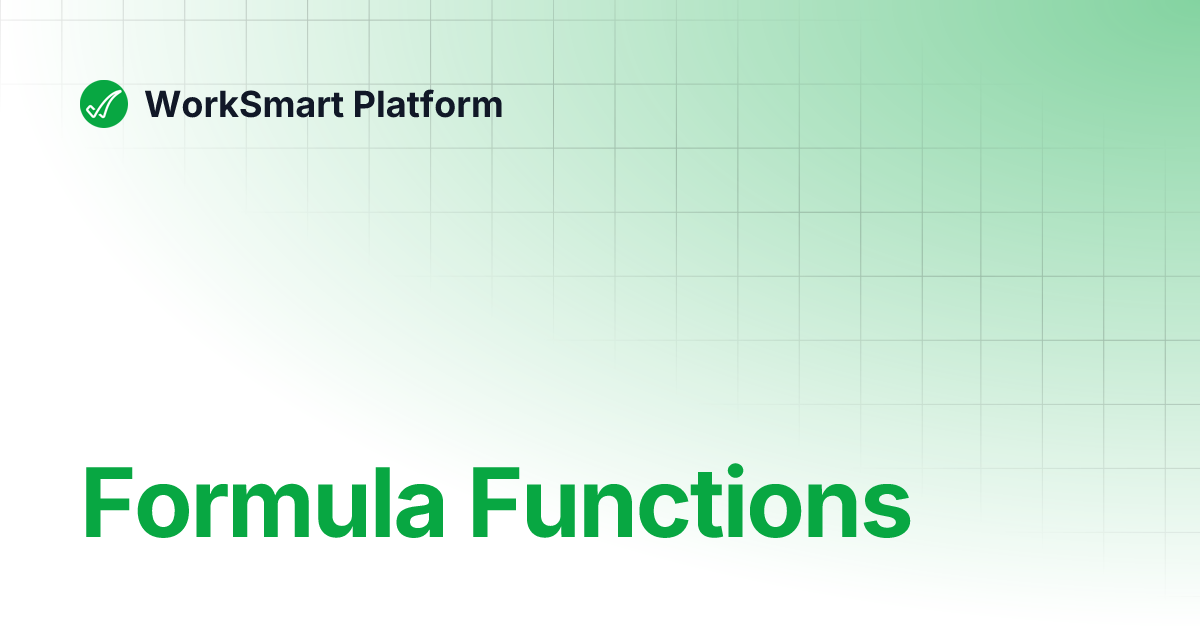 WorkSmart Platform

Formula Functions